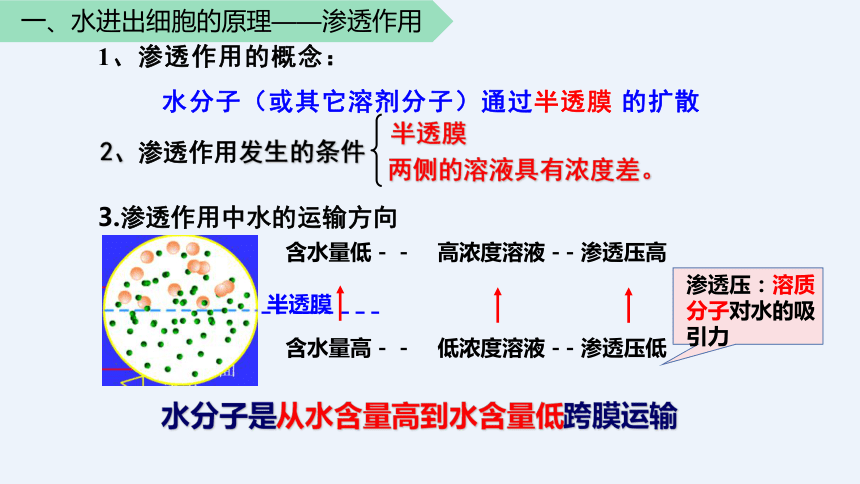 一、水进出细胞的原理——渗透作用

1、渗透作用的概念：

水分子（或其它溶剂分子）通过半透膜 的扩散

2、渗透作用发生的条件 半透膜 两侧的溶液具有浓度差。

3.渗透作用中水的运输方向

含水量低 - - 高浓度溶液 - - 渗透压高

半透膜

含水量高 - - 低浓度溶液 - - 渗透压低

渗透压：溶质分子对水的吸引力

水分子是从水含量高到水含量低跨膜运输